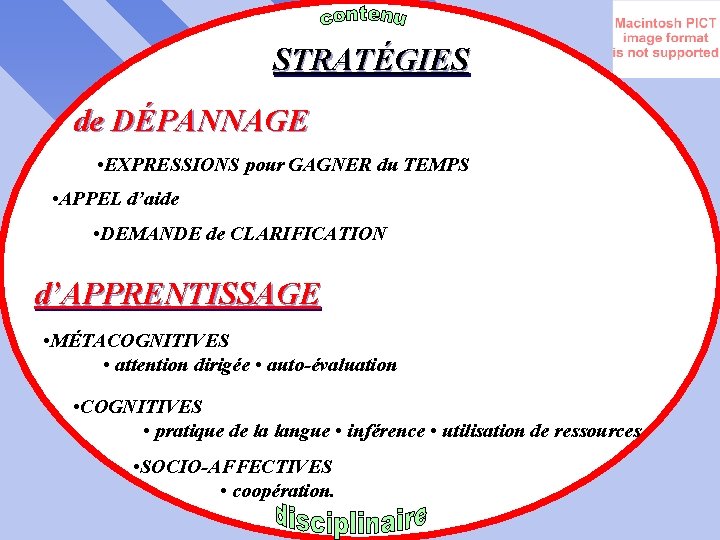 contenu

Macintosh PICT image format is not supported

STRATÉGIES

de DÉPANNAGE

•EXPRESSIONS pour GAGNER du TEMPS

•APPEL d'aide

•DEMANDE de CLARIFICATION

d'APPRENTISSAGE

•MÉTACOGNITIVES

• attention dirigée • auto-évaluation

•COGNITIVES

• pratique de la langue • inférence • utilisation de ressources

•SOCIO-AFFECTIVES

• coopération.

disciplinaire